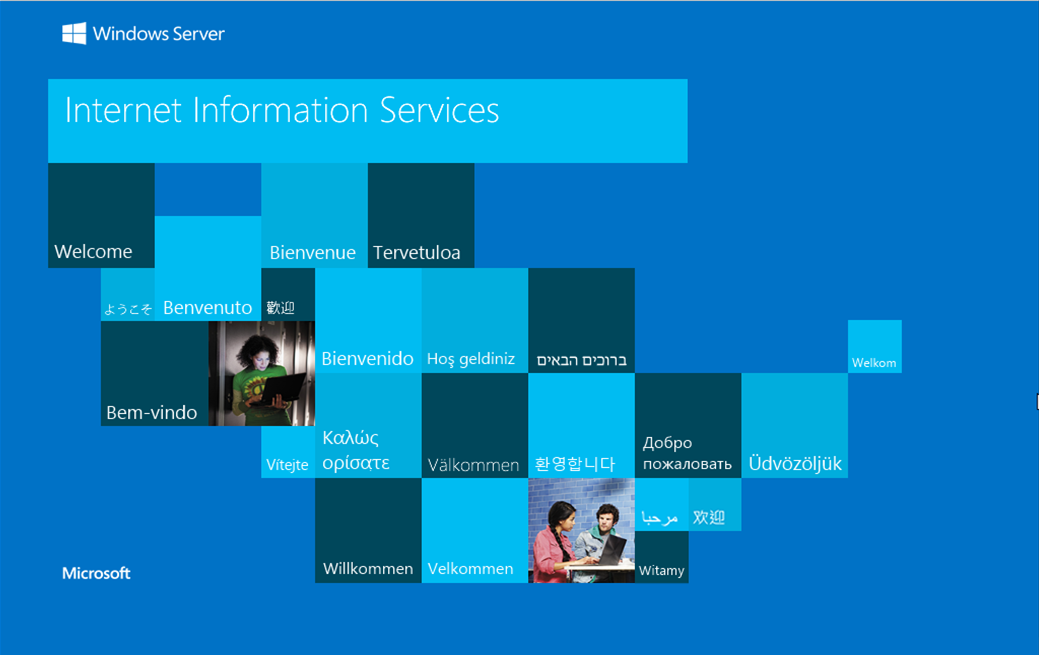 Windows Server

Internet Information Services

Welcome

Bienvenue

Tervetuloa

ようこそ

Benvenuto

歡迎

Bienvenido

Hoş geldiniz

ברוכים הבאים

Welkom

Bem-vindo

Vítejte

Καλώς ορίσατε

Välkommen

환영합니다

Добро пожаловать

Üdvözöljük

مرحبا

欢迎

Willkommen

Velkommen

Witamy

Microsoft